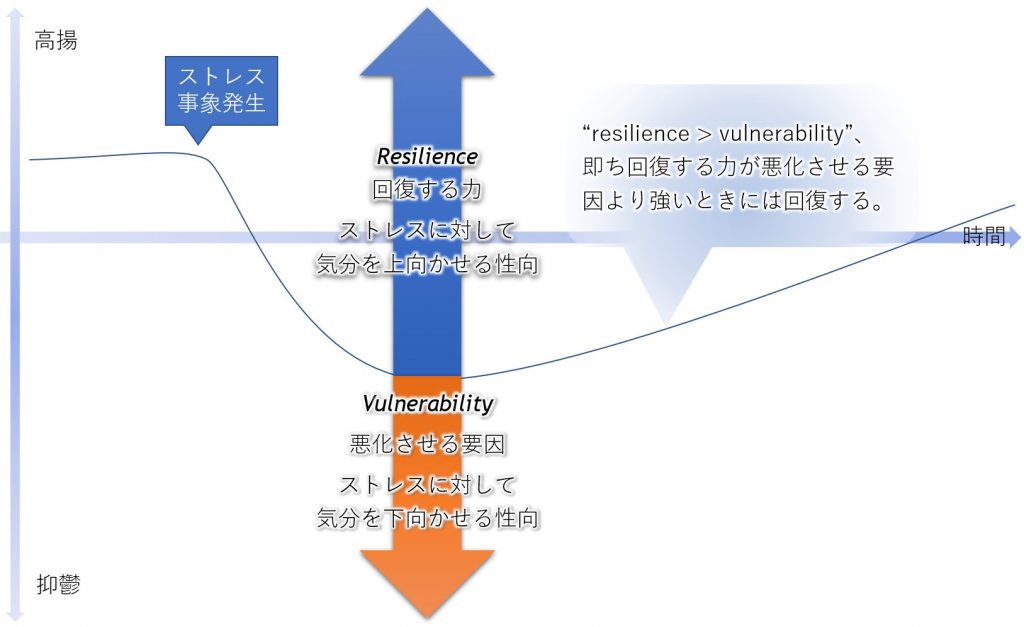 高揚

ストレス事象発生

Resilience
回復する力
ストレスに対して気分を上向かせる性向

“resilience > vulnerability”、即ち回復する力が悪化させる要因より強いときには回復する。

時間

Vulnerability
悪化させる要因
ストレスに対して気分を下向かせる性向

抑鬱